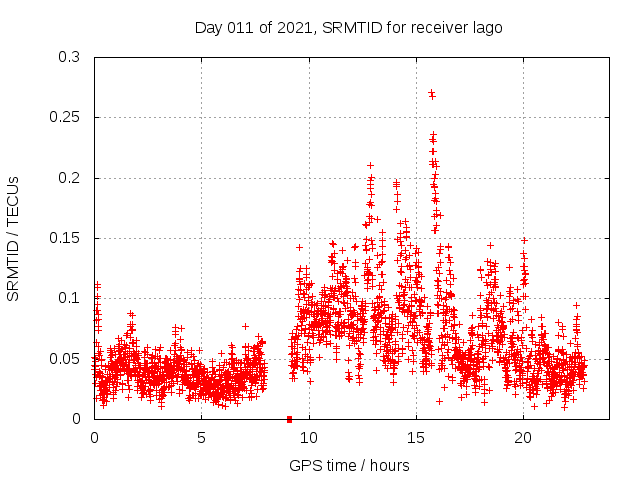 Day 011 of 2021, SRMTID for receiver lago

SRMTID / TECUs

0.3
0.25
0.2
0.15
0.1
0.05
0

0
5
10
15
20

GPS time / hours